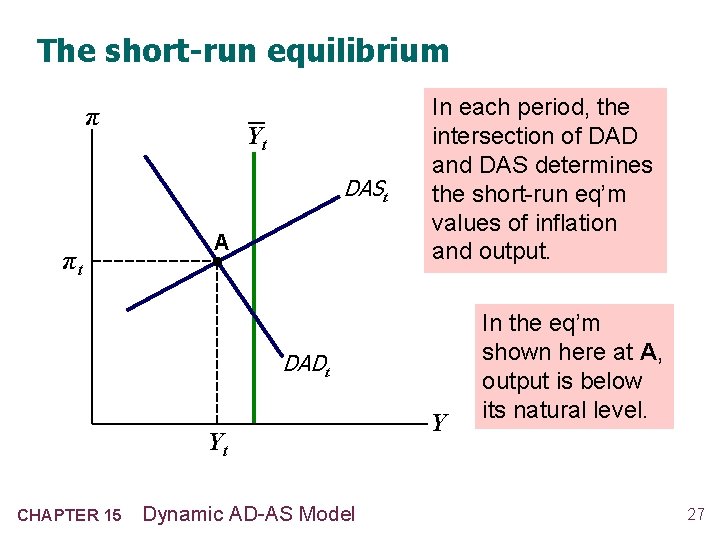 The short-run equilibrium

$\pi$

$\overline{Y}_t$

$DAS_t$

A

$\pi_t$

$DAD_t$

$Y$

$Y_t$

In each period, the intersection of DAD and DAS determines the short-run eq'm values of inflation and output.

In the eq'm shown here at **A**, output is below its natural level.

CHAPTER 15 Dynamic AD-AS Model

27